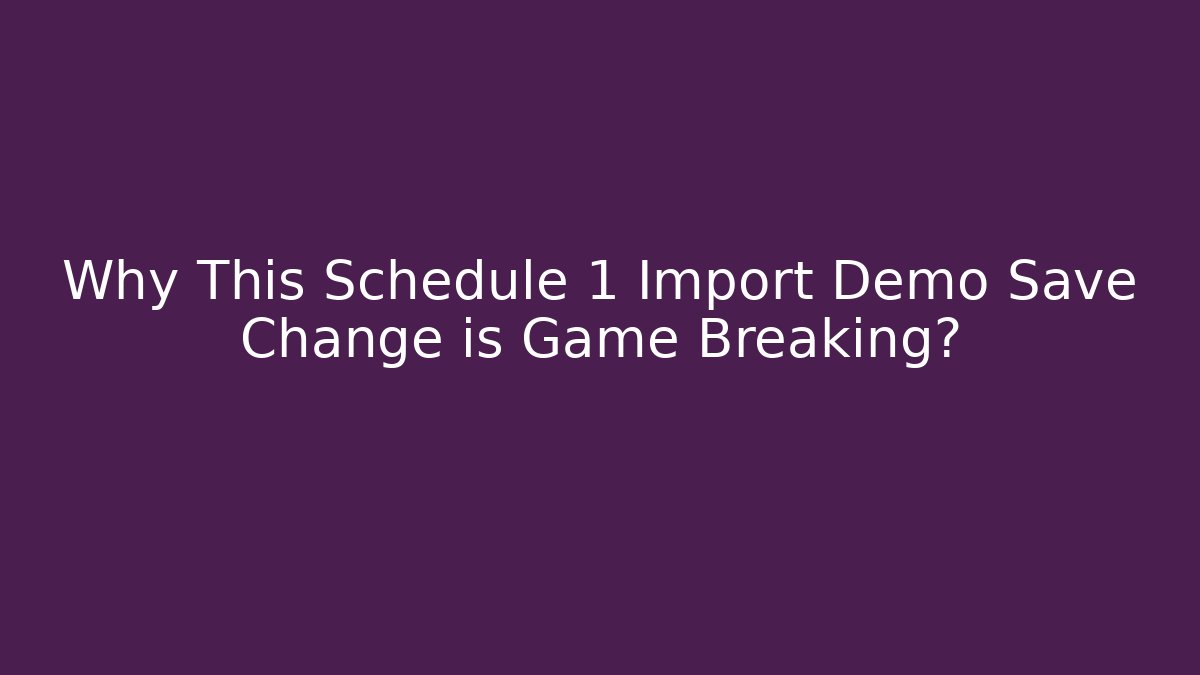 Why This Schedule 1 Import Demo Save Change is Game Breaking?